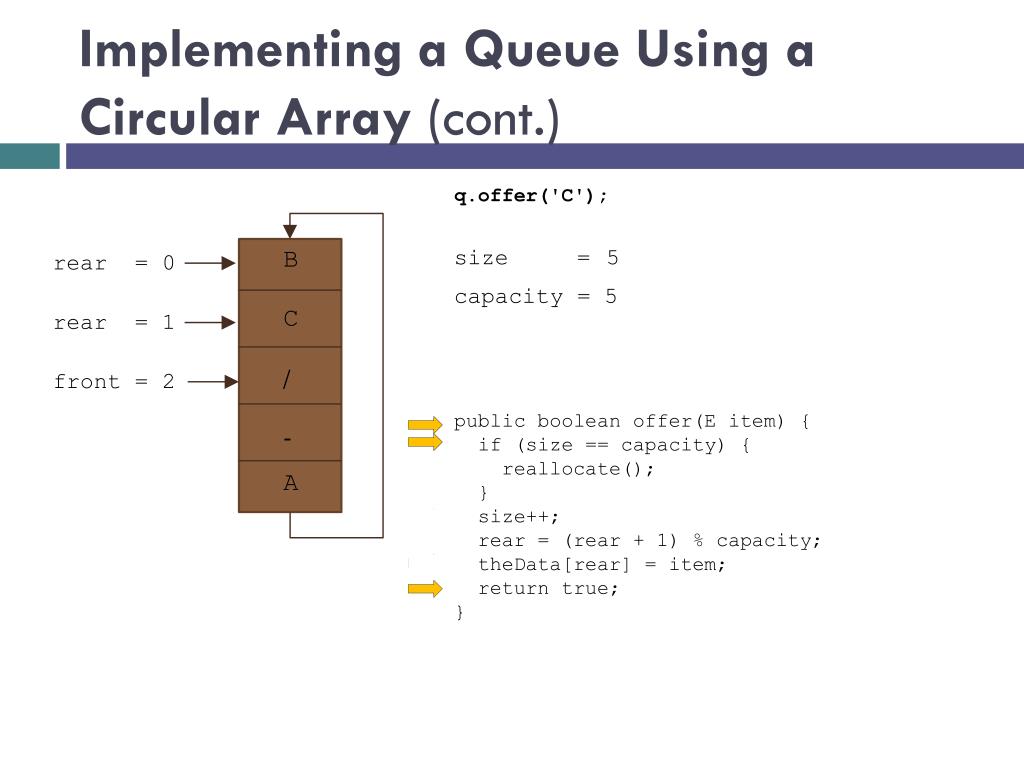 Implementing a Queue Using a Circular Array (cont.)

q.offer('C');

rear = 0
rear = 1
front = 2

B
C
/
-
A

size = 5
capacity = 5

public boolean offer(E item) {
  if (size == capacity) {
    reallocate();
  }
  size++;
  rear = (rear + 1) % capacity;
  theData[rear] = item;
  return true;
}